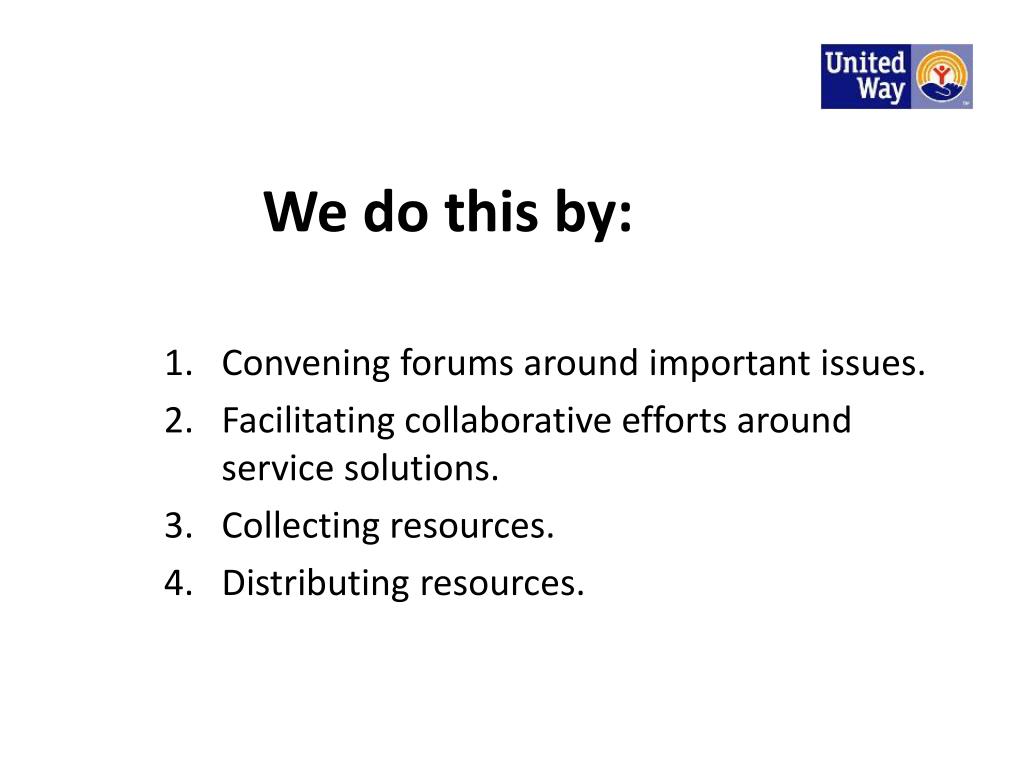 United Way

We do this by:

1. Convening forums around important issues.
2. Facilitating collaborative efforts around service solutions.
3. Collecting resources.
4. Distributing resources.